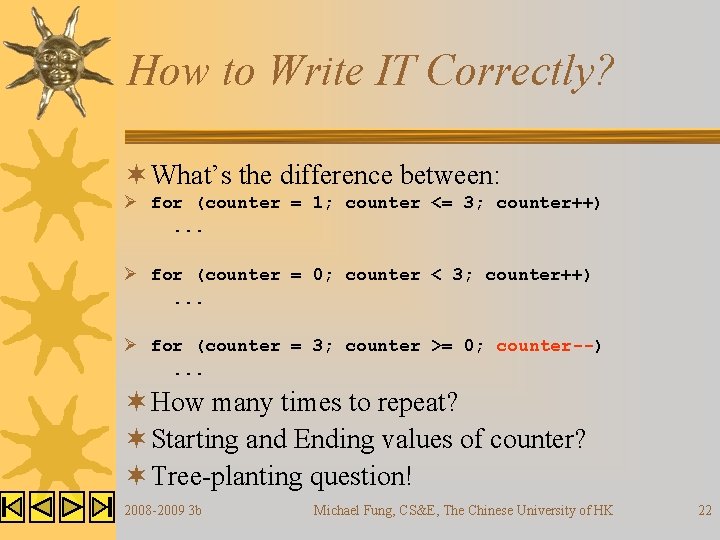 How to Write IT Correctly?

What's the difference between:

for (counter = 1; counter <= 3; counter++)
...

for (counter = 0; counter < 3; counter++)
...

for (counter = 3; counter >= 0; counter--)
...

How many times to repeat?

Starting and Ending values of counter?

Tree-planting question!

2008-2009 3b

Michael Fung, CS&E, The Chinese University of HK

22